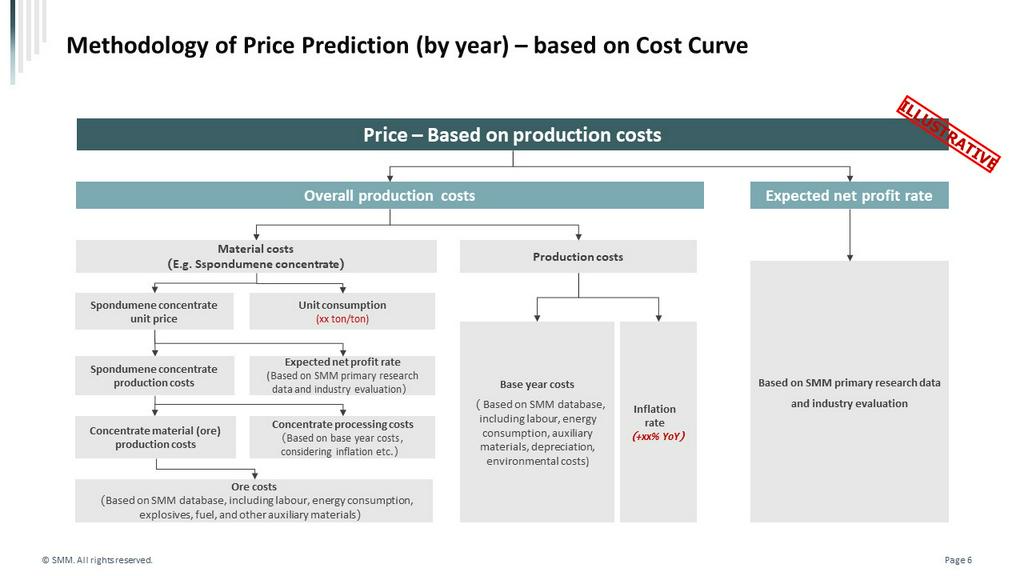 Methodology of Price Prediction (by year) – based on Cost Curve

ILLUSTRATIVE

Price – Based on production costs

Overall production costs

Expected net profit rate

Material costs
(E.g. Sspondumene concentrate)

Production costs

Spondumene concentrate unit price

Unit consumption
(xx ton/ton)

Spondumene concentrate production costs

Expected net profit rate
(Based on SMM primary research data and industry evaluation)

Concentrate material (ore) production costs

Concentrate processing costs
(Based on base year costs, considering inflation etc.)

Ore costs
(Based on SMM database, including labour, energy consumption, explosives, fuel, and other auxiliary materials)

Base year costs
( Based on SMM database, including labour, energy consumption, auxiliary materials, depreciation, environmental costs)

Inflation rate
(+xx% YoY)

Based on SMM primary research data and industry evaluation

© SMM. All rights reserved.

Page 6